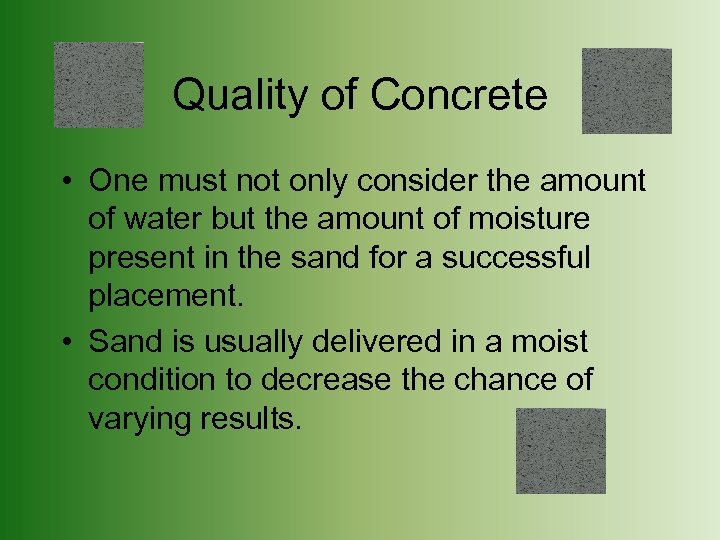 Quality of Concrete

• One must not only consider the amount of water but the amount of moisture present in the sand for a successful placement.

• Sand is usually delivered in a moist condition to decrease the chance of varying results.